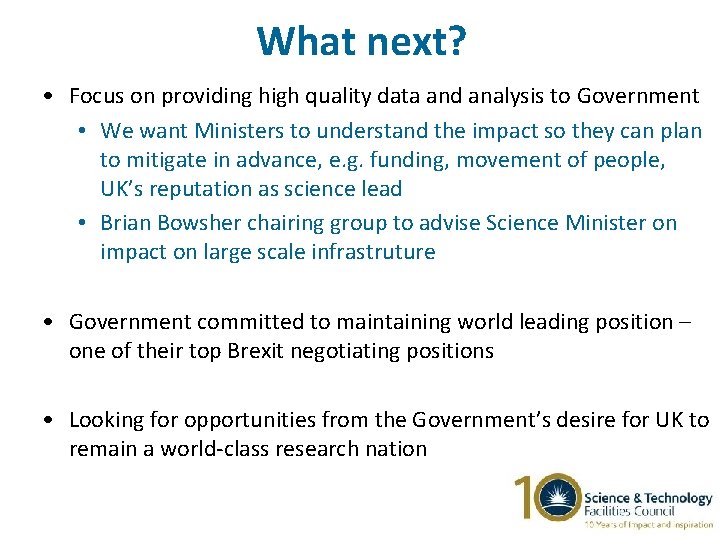 What next?

• Focus on providing high quality data and analysis to Government
 • We want Ministers to understand the impact so they can plan to mitigate in advance, e.g. funding, movement of people, UK's reputation as science lead
 • Brian Bowsher chairing group to advise Science Minister on impact on large scale infrastruture

• Government committed to maintaining world leading position – one of their top Brexit negotiating positions

• Looking for opportunities from the Government's desire for UK to remain a world-class research nation

10 Science & Technology Facilities Council
10 Years of Impact and Inspiration